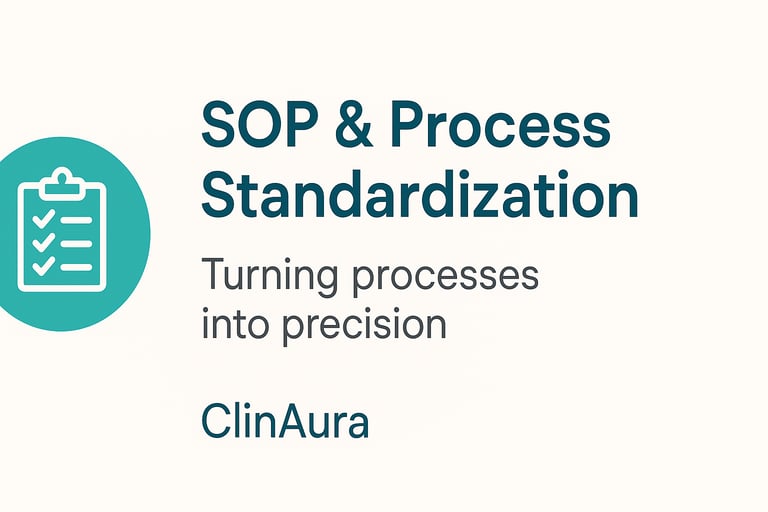 SOP & Process Standardization

Turning processes into precision

ClinAura